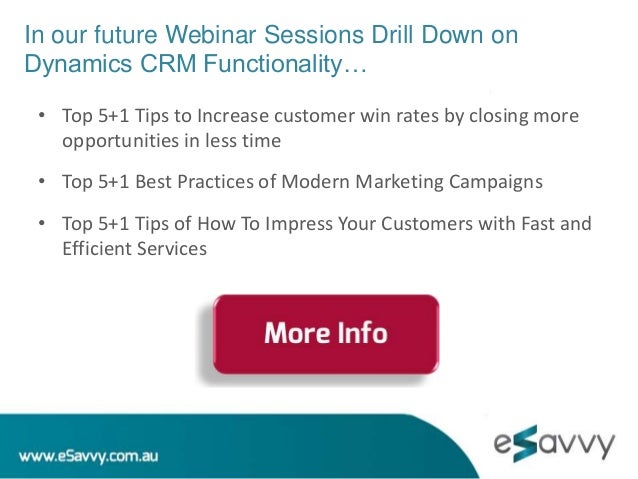 In our future Webinar Sessions Drill Down on Dynamics CRM Functionality…

• Top 5+1 Tips to Increase customer win rates by closing more opportunities in less time

• Top 5+1 Best Practices of Modern Marketing Campaigns

• Top 5+1 Tips of How To Impress Your Customers with Fast and Efficient Services

More Info

www.eSavvy.com.au

eSavvy